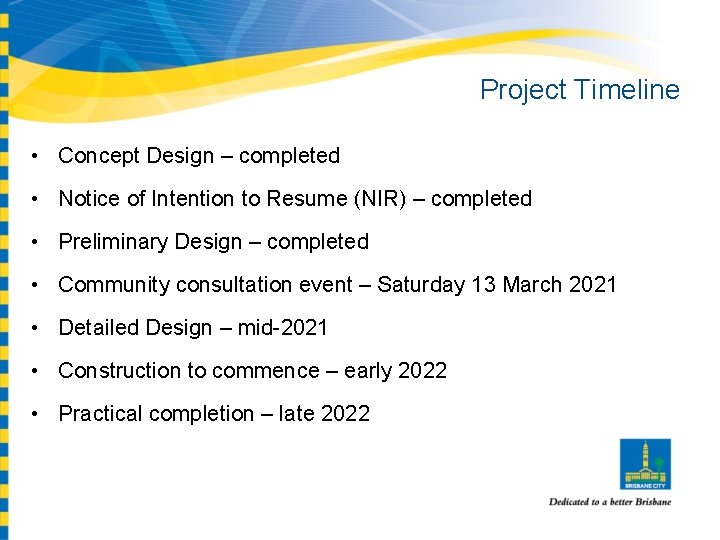 Project Timeline

• Concept Design – completed
• Notice of Intention to Resume (NIR) – completed
• Preliminary Design – completed
• Community consultation event – Saturday 13 March 2021
• Detailed Design – mid-2021
• Construction to commence – early 2022
• Practical completion – late 2022

BRISBANE CITY

Dedicated to a better Brisbane